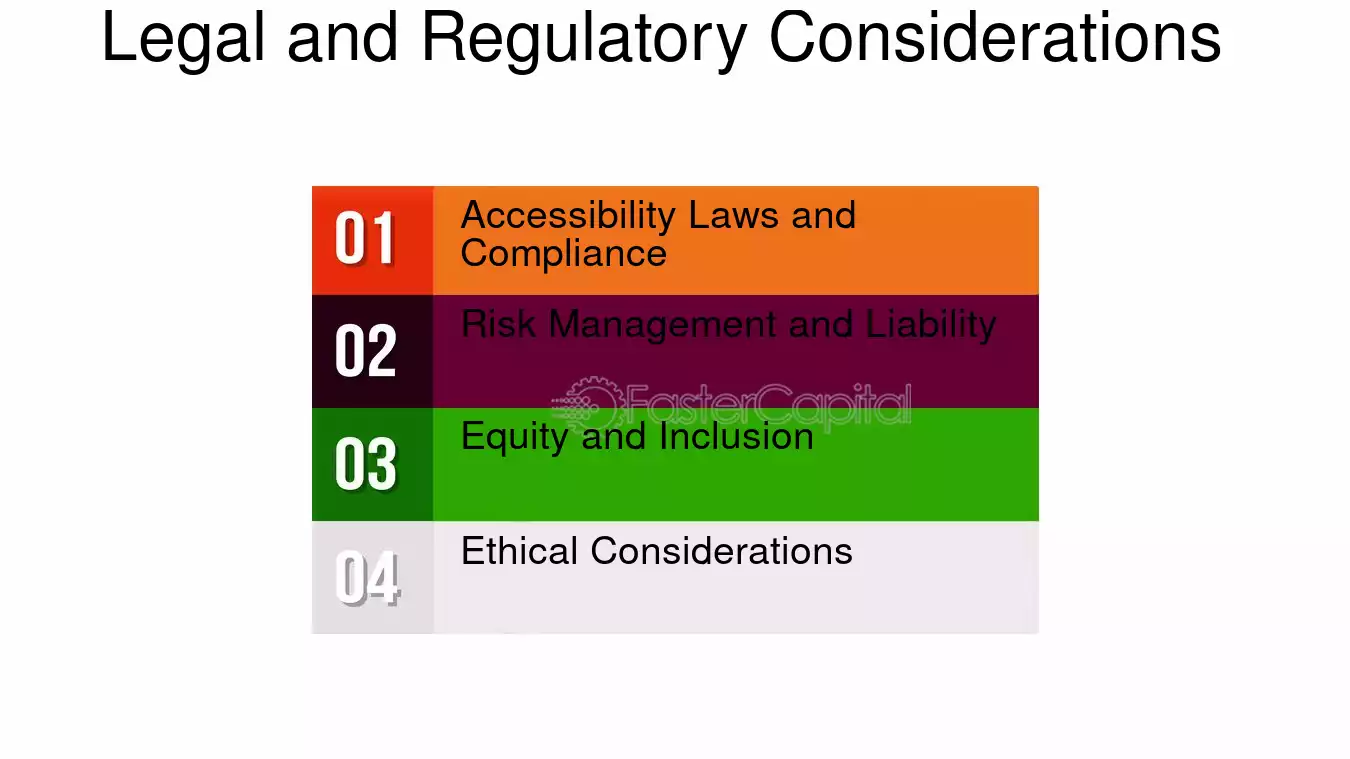 Legal and Regulatory Considerations

01
Accessibility Laws and Compliance

02
Risk Management and Liability

03
Equity and Inclusion

04
Ethical Considerations

FasterCapital